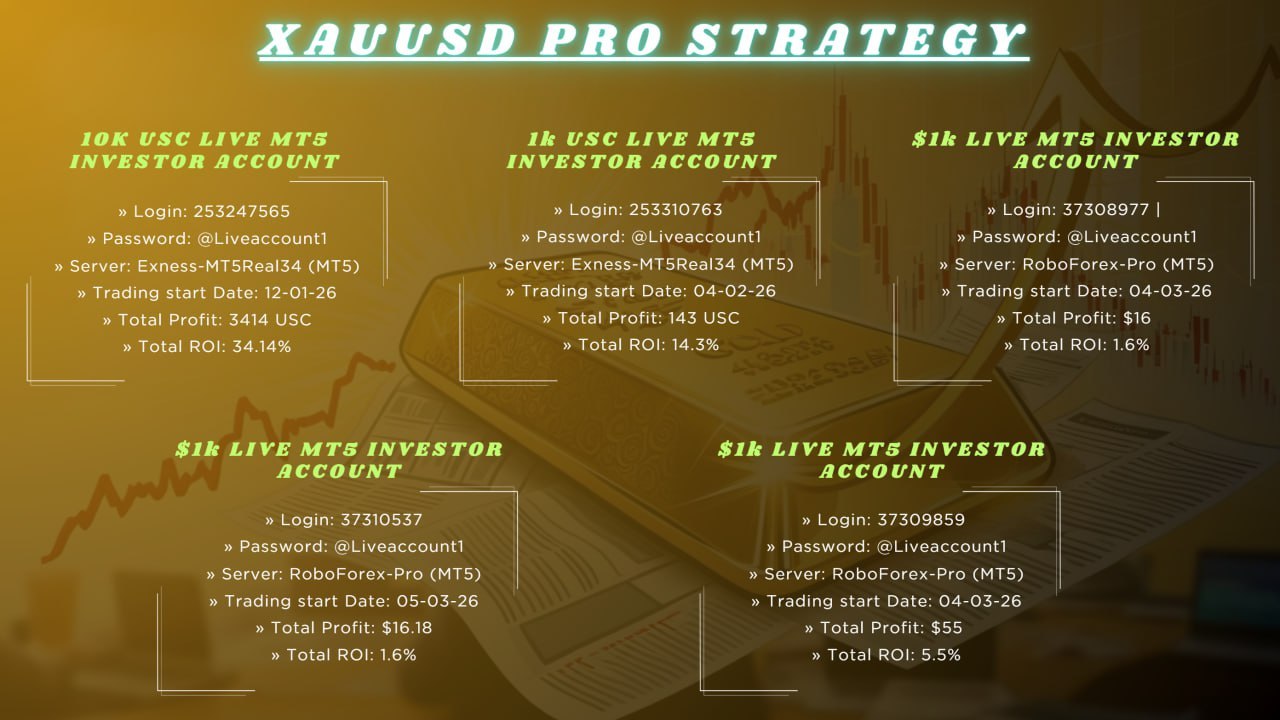 XAUUSD PRO STRATEGY

10K USC LIVE MT5 INVESTOR ACCOUNT

» Login: 253247565
» Password: @Liveaccount1
» Server: Exness-MT5Real34 (MT5)
» Trading start Date: 12-01-26
» Total Profit: 3414 USC
» Total ROI: 34.14%

1k USC LIVE MT5 INVESTOR ACCOUNT

» Login: 253310763
» Password: @Liveaccount1
» Server: Exness-MT5Real34 (MT5)
» Trading start Date: 04-02-26
» Total Profit: 143 USC
» Total ROI: 14.3%

$1k LIVE MT5 INVESTOR ACCOUNT

» Login: 37308977 |
» Password: @Liveaccount1
» Server: RoboForex-Pro (MT5)
» Trading start Date: 04-03-26
» Total Profit: $16
» Total ROI: 1.6%

$1k LIVE MT5 INVESTOR ACCOUNT

» Login: 37310537
» Password: @Liveaccount1
» Server: RoboForex-Pro (MT5)
» Trading start Date: 05-03-26
» Total Profit: $16.18
» Total ROI: 1.6%

$1k LIVE MT5 INVESTOR ACCOUNT

» Login: 37309859
» Password: @Liveaccount1
» Server: RoboForex-Pro (MT5)
» Trading start Date: 04-03-26
» Total Profit: $55
» Total ROI: 5.5%